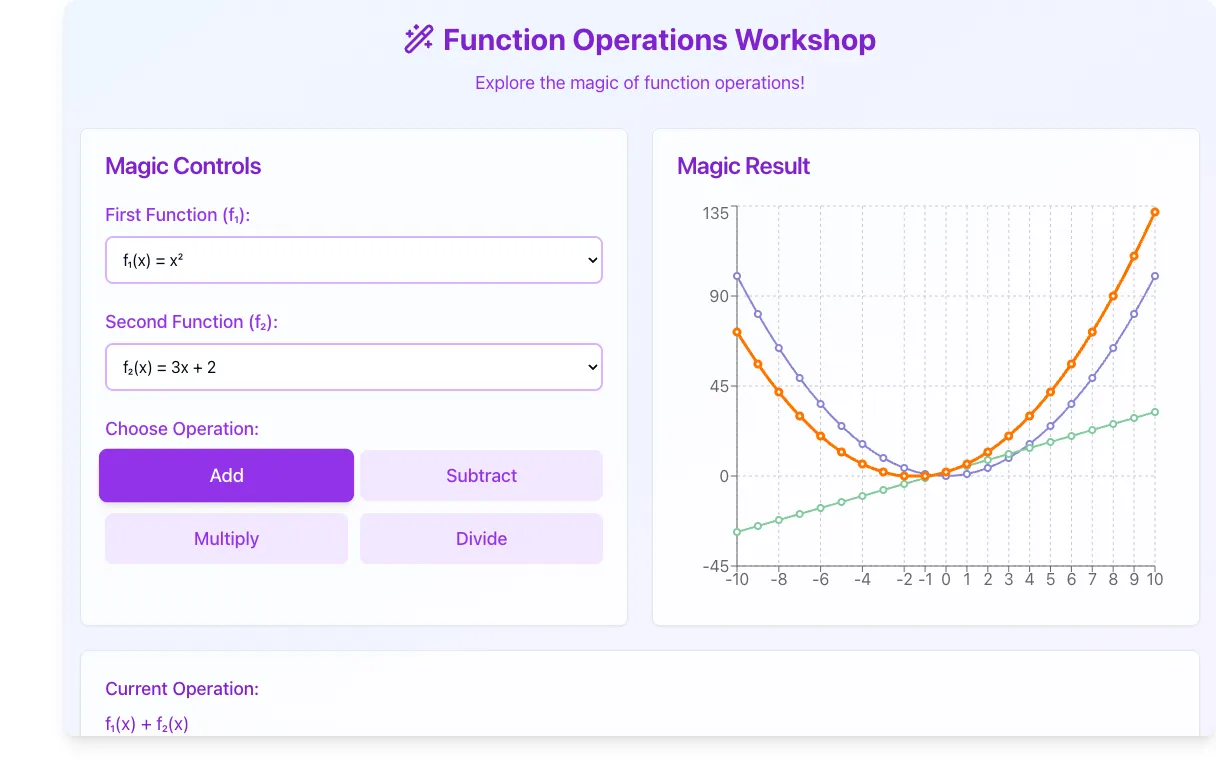 Function Operations Workshop

Explore the magic of function operations!

Magic Controls

First Function ($f_1$):

$f_1(x) = x^2$

Second Function ($f_2$):

$f_2(x) = 3x + 2$

Choose Operation:

Add

Subtract

Multiply

Divide

Magic Result

135
90
45
0
-45

-10 -8 -6 -4 -2 -1 0 1 2 3 4 5 6 7 8 9 10

Current Operation:

$f_1(x) + f_2(x)$